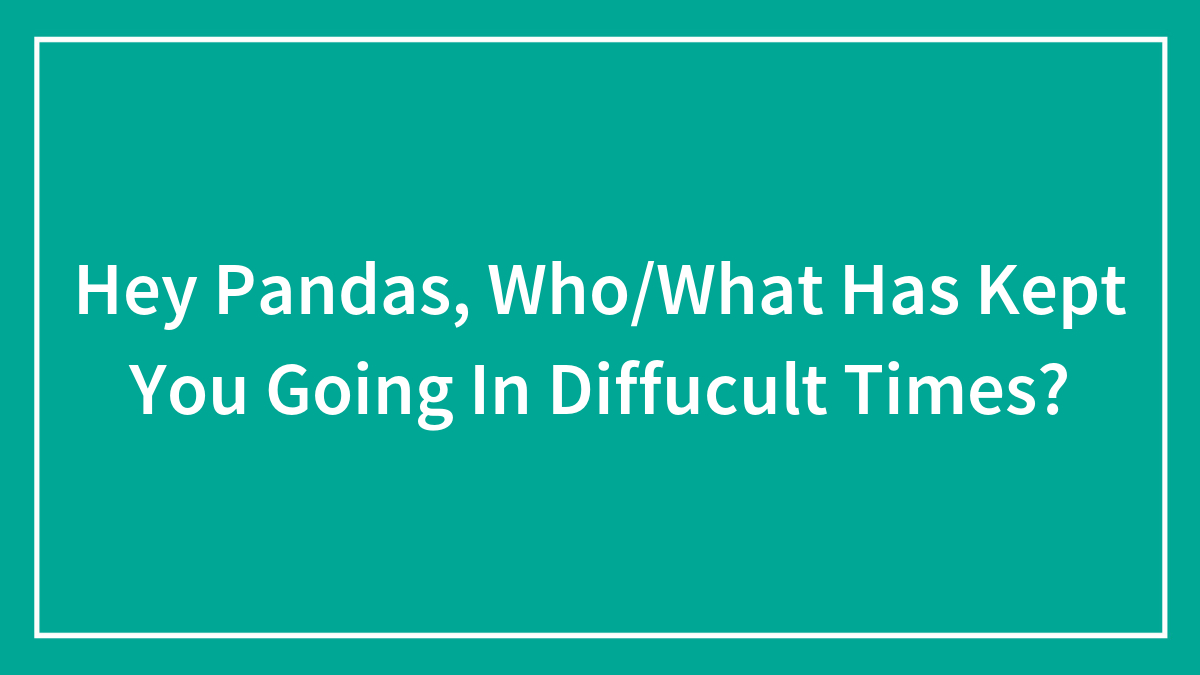 Hey Pandas, Who/What Has Kept You Going In Diffucult Times?